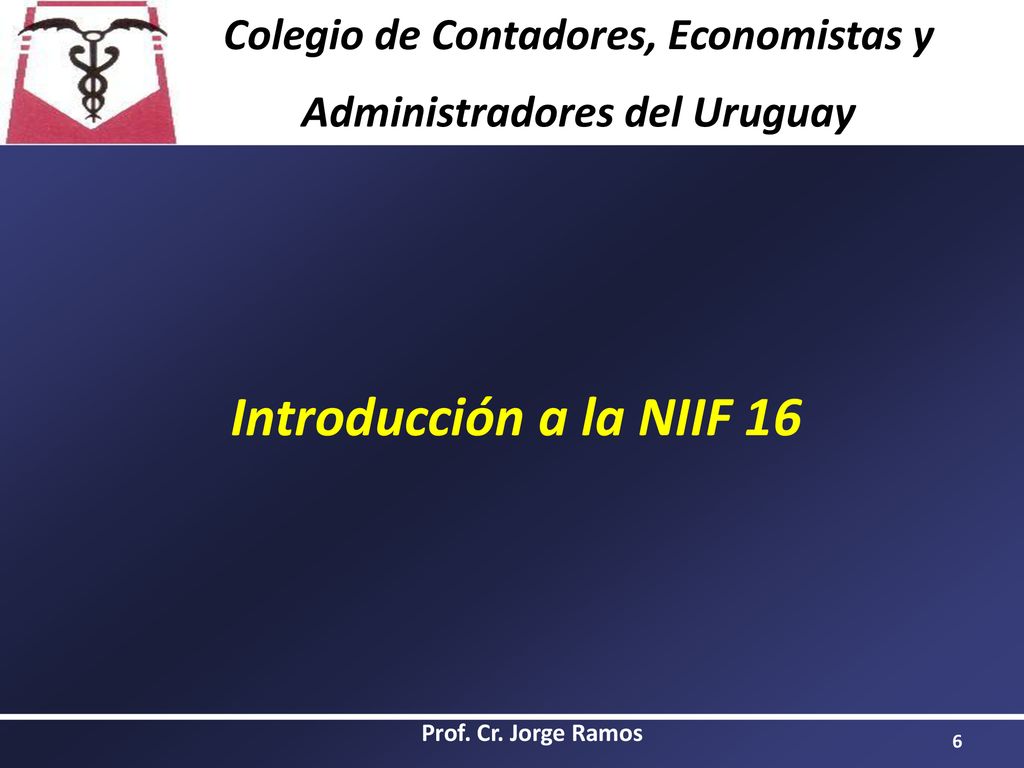 Colegio de Contadores, Economistas y Administradores del Uruguay

Introducción a la NIIF 16

Prof. Cr. Jorge Ramos

6